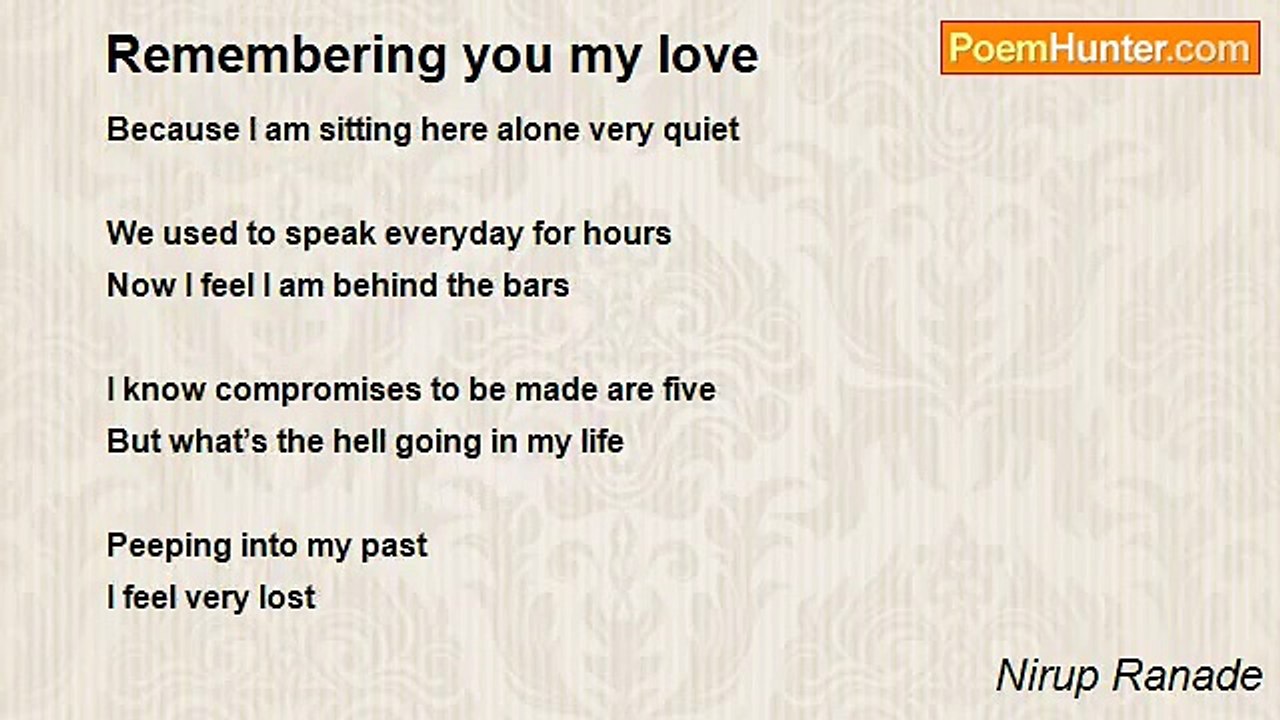 Remembering you my love

PoemHunter.com

Because I am sitting here alone very quiet

We used to speak everyday for hours
Now I feel I am behind the bars

I know compromises to be made are five
But what's the hell going in my life

Peeping into my past
I feel very lost

Nirup Ranade